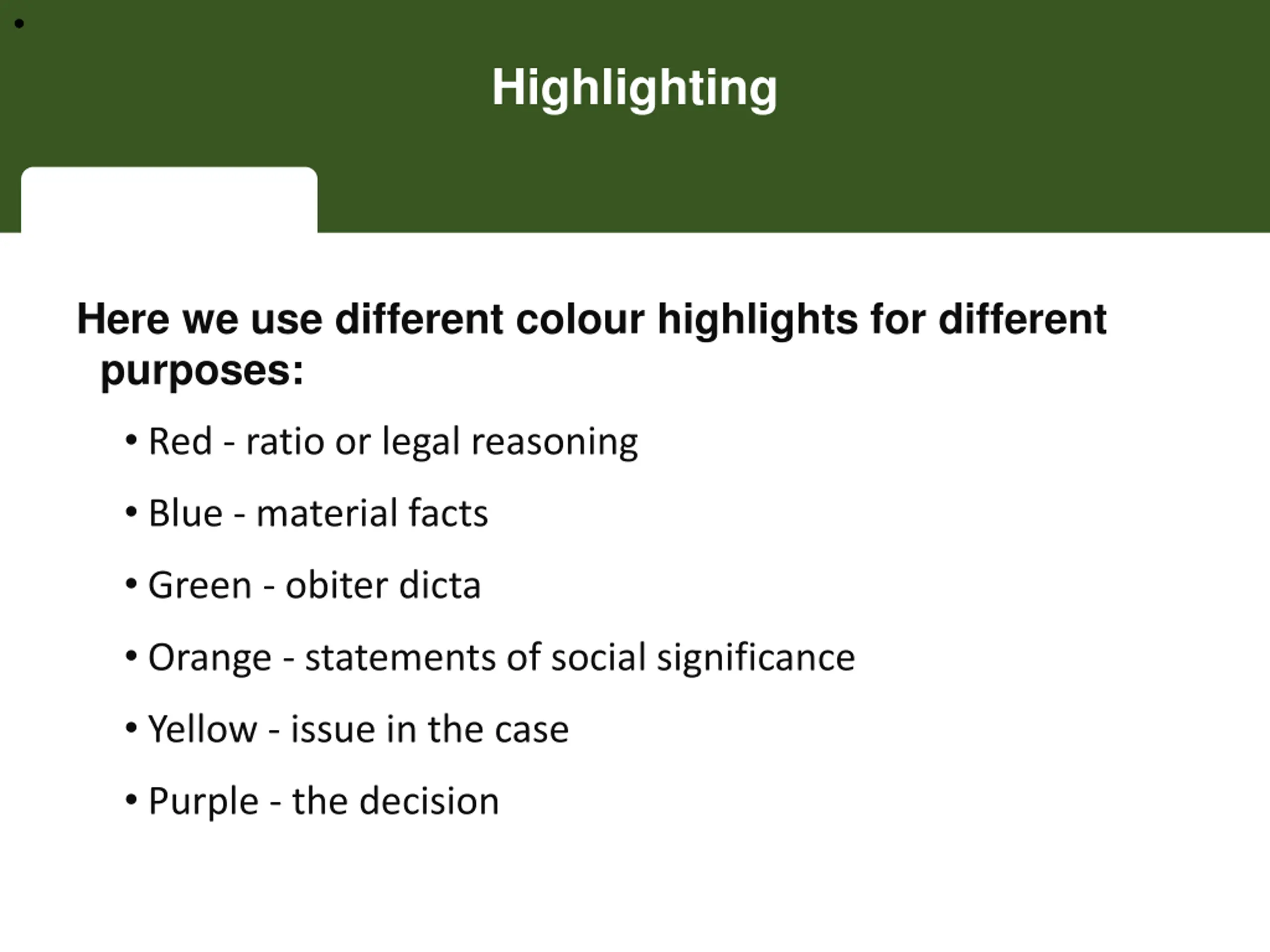 Highlighting

Here we use different colour highlights for different purposes:

• Red - ratio or legal reasoning
• Blue - material facts
• Green - obiter dicta
• Orange - statements of social significance
• Yellow - issue in the case
• Purple - the decision